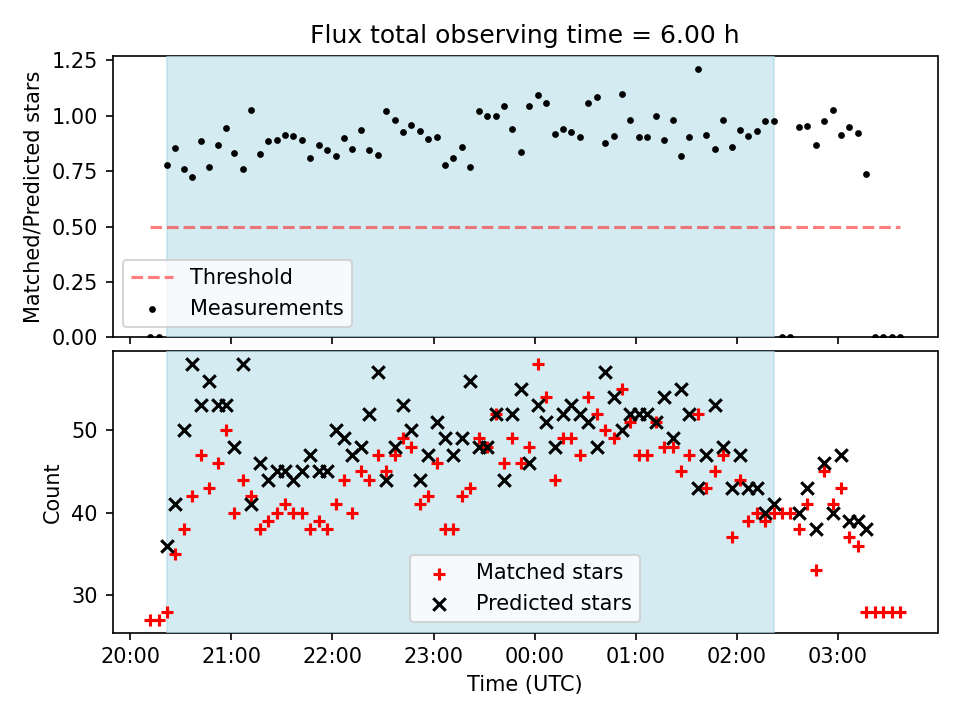 Flux total observing time = 6.00 h

Matched/Predicted stars

1.25
1.00
0.75
0.50
0.25
0.00

Threshold
Measurements

Count

50
40
30

Matched stars
Predicted stars

20:00 21:00 22:00 23:00 00:00 01:00 02:00 03:00

Time (UTC)